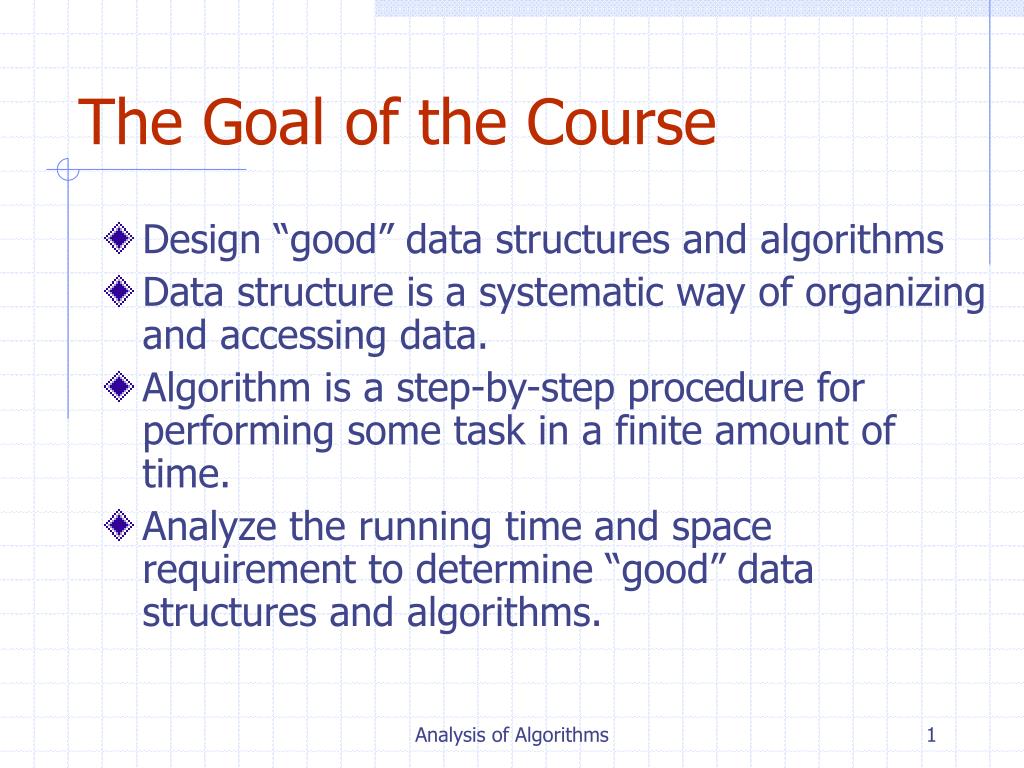 The Goal of the Course

Design “good” data structures and algorithms

Data structure is a systematic way of organizing and accessing data.

Algorithm is a step-by-step procedure for performing some task in a finite amount of time.

Analyze the running time and space requirement to determine “good” data structures and algorithms.

Analysis of Algorithms

1